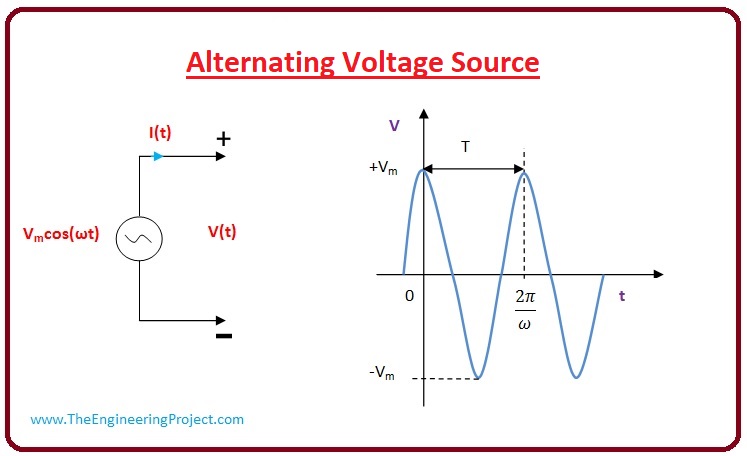 Alternating Voltage Source

I(t)

+

$V_m\cos(\omega t)$

V(t)

−

V

T

$+V_m$

0

$\frac{2\pi}{\omega}$

t

$-V_m$

www.TheEngineeringProject.com